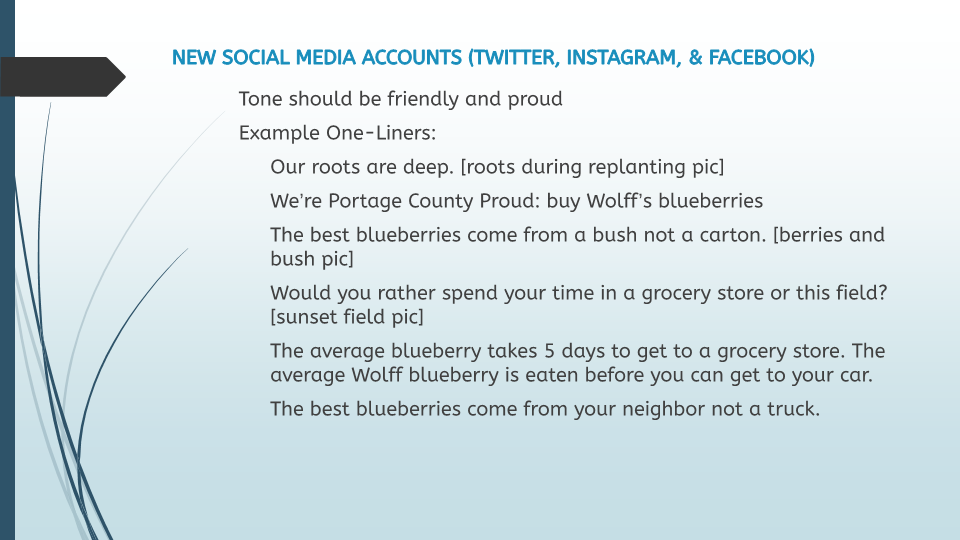 NEW SOCIAL MEDIA ACCOUNTS (TWITTER, INSTAGRAM, & FACEBOOK)

Tone should be friendly and proud

Example One-Liners:

Our roots are deep. [roots during replanting pic]

We're Portage County Proud: buy Wolff's blueberries

The best blueberries come from a bush not a carton. [berries and bush pic]

Would you rather spend your time in a grocery store or this field? [sunset field pic]

The average blueberry takes 5 days to get to a grocery store. The average Wolff blueberry is eaten before you can get to your car.

The best blueberries come from your neighbor not a truck.